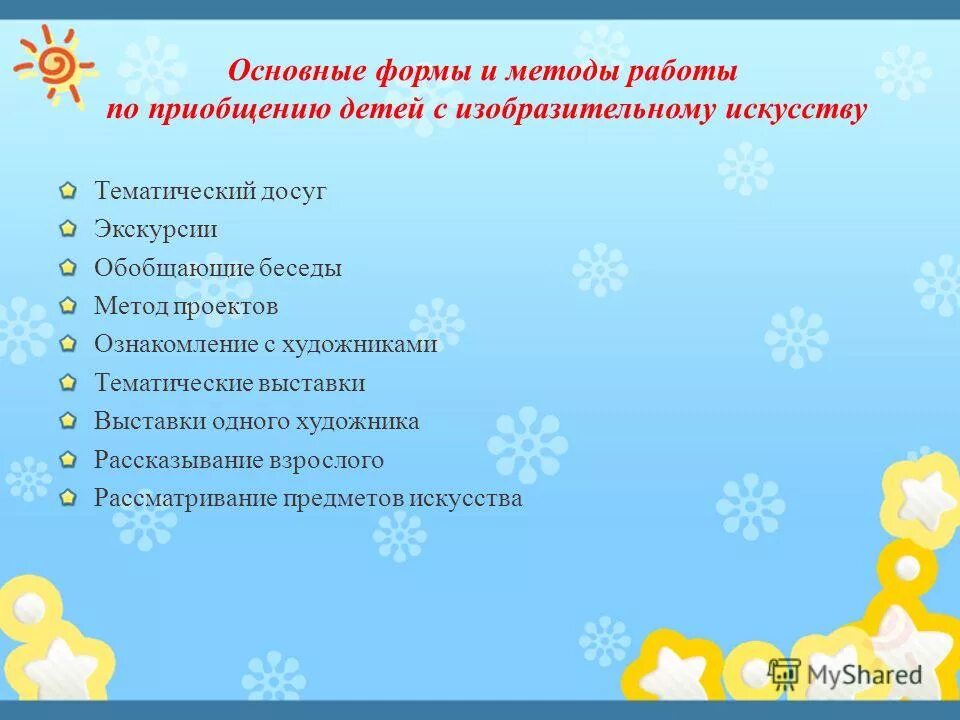 Основные формы и методы работы по приобщению детей с изобразительному искусству

Тематический досуг
Экскурсии
Обобщающие беседы
Метод проектов
Ознакомление с художниками
Тематические выставки
Выставки одного художника
Рассказывание взрослого
Рассматривание предметов искусства

MyShared